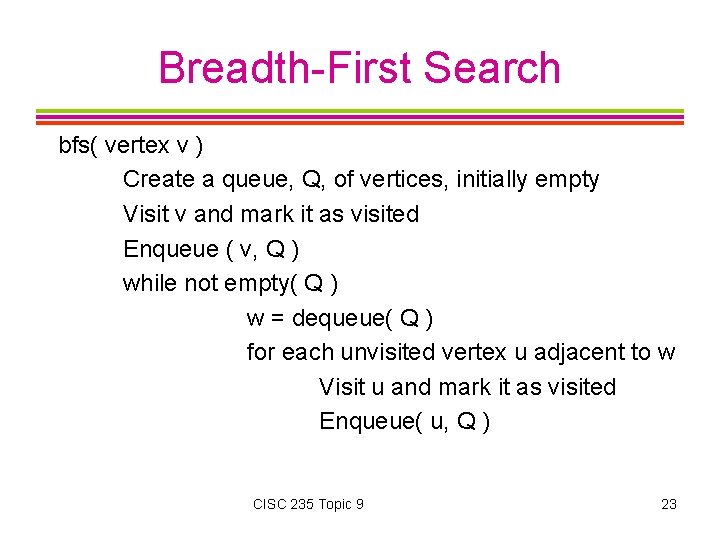 Breadth-First Search

bfs( vertex v )
Create a queue, Q, of vertices, initially empty
Visit v and mark it as visited
Enqueue ( v, Q )
while not empty( Q )
w = dequeue( Q )
for each unvisited vertex u adjacent to w
Visit u and mark it as visited
Enqueue( u, Q )

CISC 235 Topic 9

23